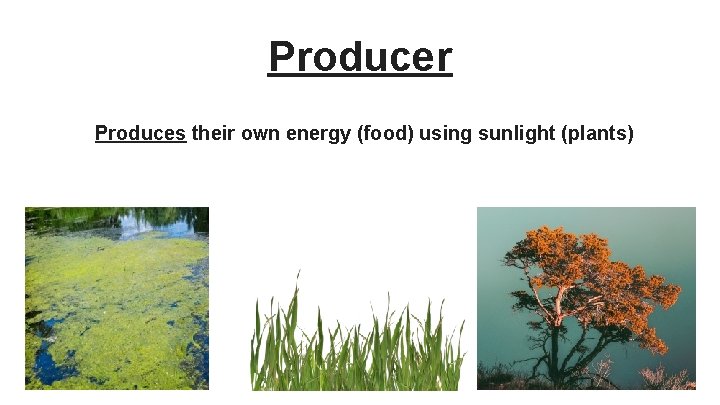 Producer

Produces their own energy (food) using sunlight (plants)